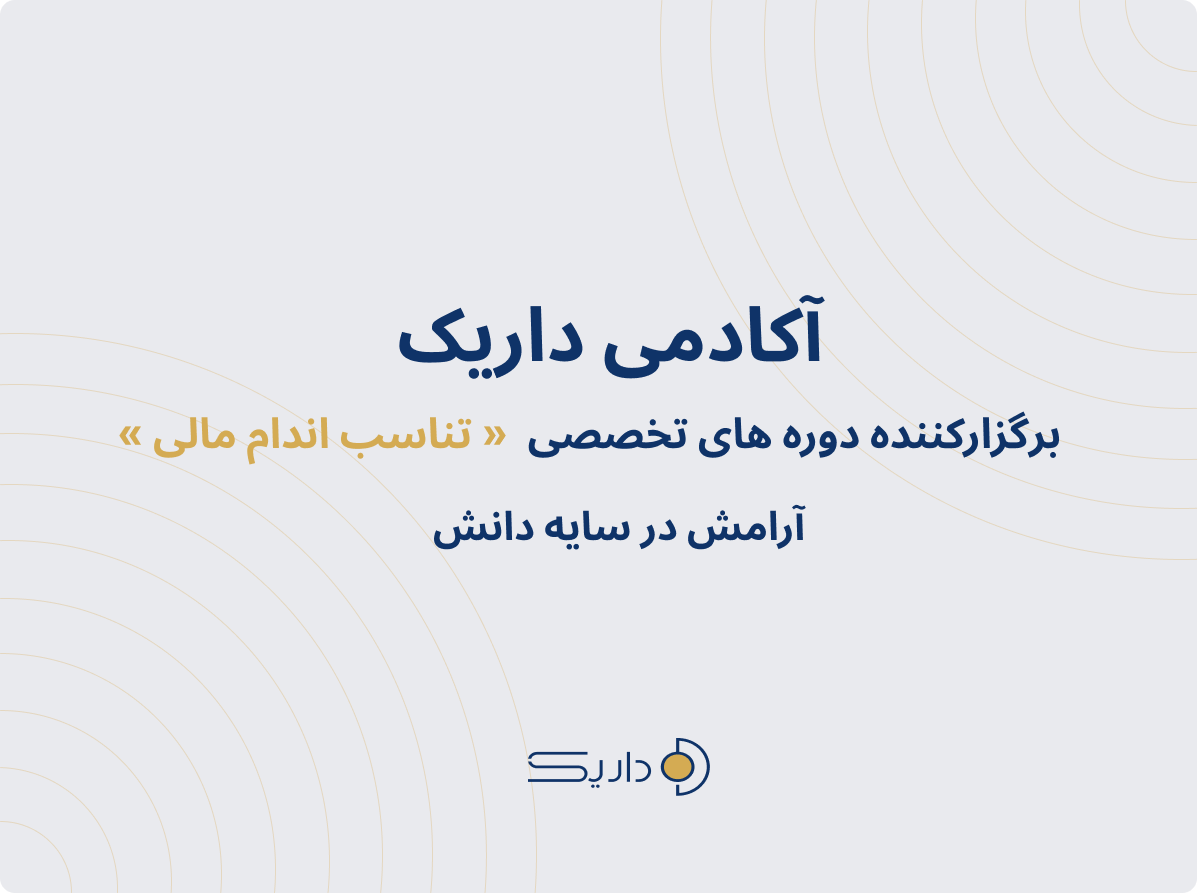 آکادمی داریک

برگزارکننده دوره های تخصصی « تناسب اندام مالی »

آرامش در سایه دانش

داریک